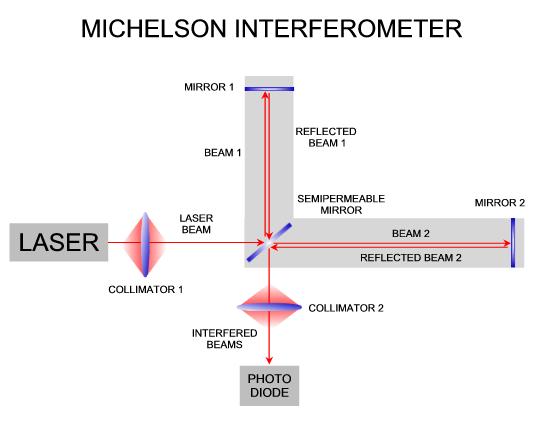 MICHELSON INTERFEROMETER

MIRROR 1

REFLECTED BEAM 1

BEAM 1

SEMIPERMEABLE MIRROR

MIRROR 2

LASER BEAM

LASER

BEAM 2

REFLECTED BEAM 2

COLLIMATOR 1

COLLIMATOR 2

INTERFERED BEAMS

PHOTO DIODE